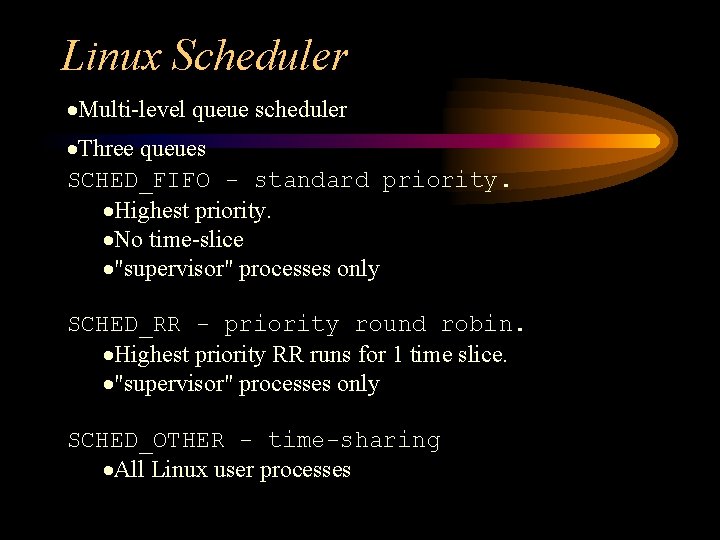 Linux Scheduler

•Multi-level queue scheduler

•Three queues

SCHED_FIFO - standard priority.

•Highest priority.

•No time-slice

•"supervisor" processes only

SCHED_RR - priority round robin.

•Highest priority RR runs for 1 time slice.

•"supervisor" processes only

SCHED_OTHER - time-sharing

•All Linux user processes